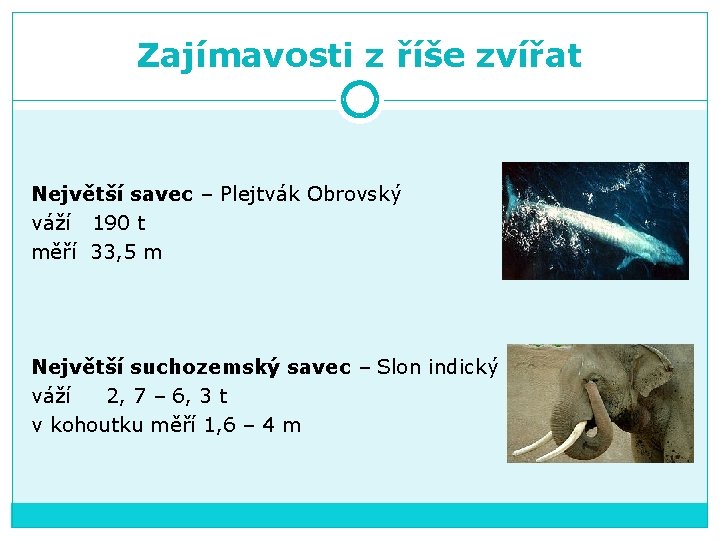 Zajímavosti z říše zvířat

**Největší savec** – Plejtvák Obrovský
váží 190 t
měří 33,5 m

**Největší suchozemský savec** – Slon indický
váží 2, 7 – 6, 3 t
v kohoutku měří 1,6 – 4 m